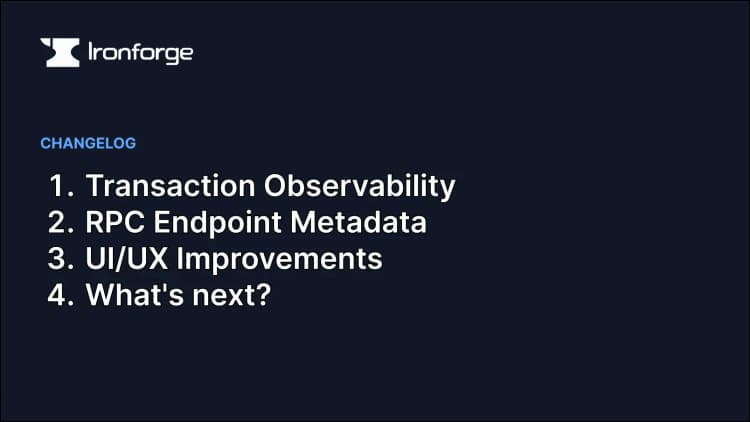 Ironforge

CHANGELOG

1. Transaction Observability
2. RPC Endpoint Metadata
3. UI/UX Improvements
4. What's next?